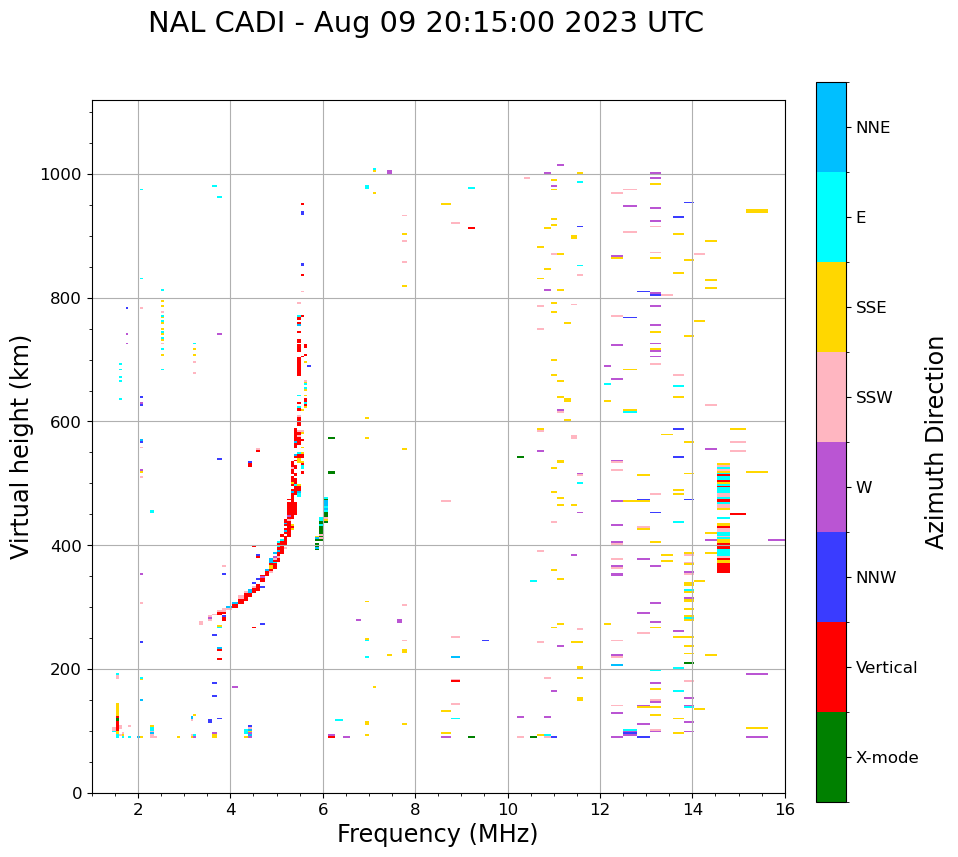 NAL CADI - Aug 09 20:15:00 2023 UTC

Virtual height (km)

1000
800
600
400
200
0

2 4 6 8 10 12 14 16

Frequency (MHz)

NNE
E
SSE
SSW
W
NNW
Vertical
X-mode

Azimuth Direction